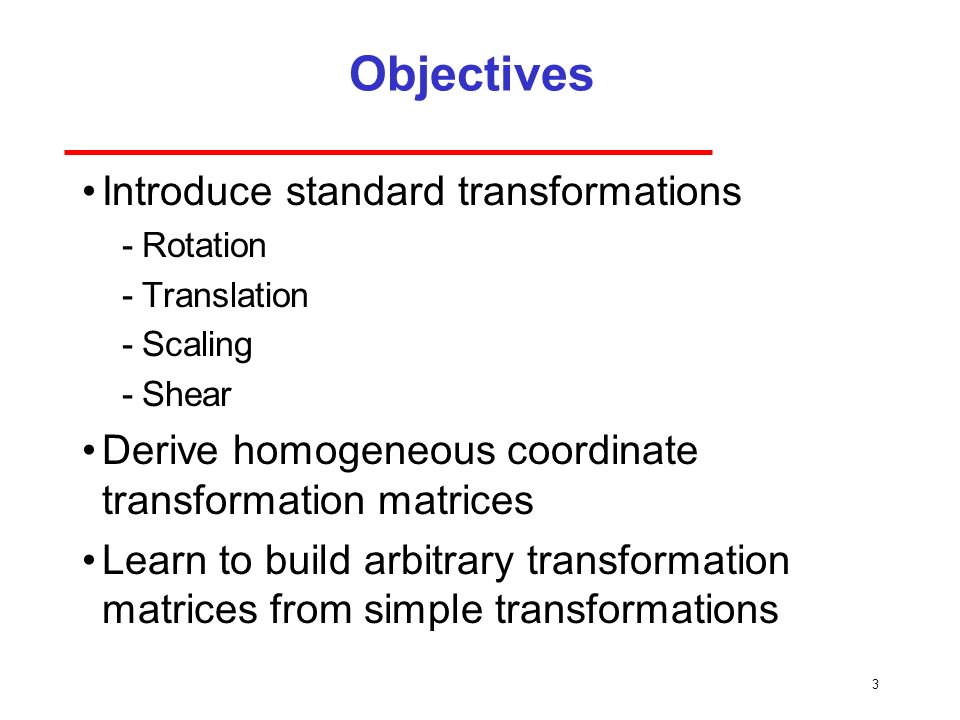 Objectives

• Introduce standard transformations
- Rotation
- Translation
- Scaling
- Shear

• Derive homogeneous coordinate transformation matrices

• Learn to build arbitrary transformation matrices from simple transformations

3